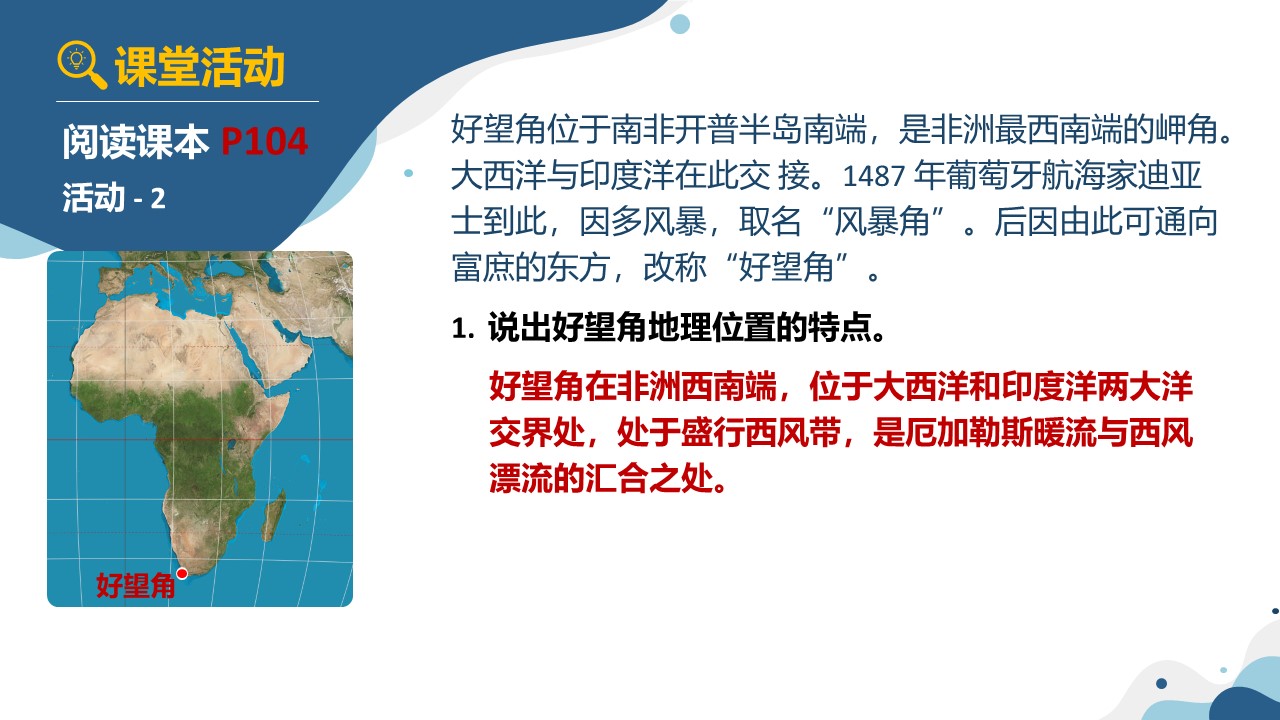 课堂活动

阅读课本 P104

活动 - 2

好望角

好望角位于南非开普半岛南端，是非洲最西南端的岬角。大西洋与印度洋在此交 接。1487 年葡萄牙航海家迪亚士到此，因多风暴，取名“风暴角”。后因由此可通向富庶的东方，改称“好望角”。

1. 说出好望角地理位置的特点。

好望角在非洲西南端，位于大西洋和印度洋两大洋交界处，处于盛行西风带，是厄加勒斯暖流与西风漂流的汇合之处。